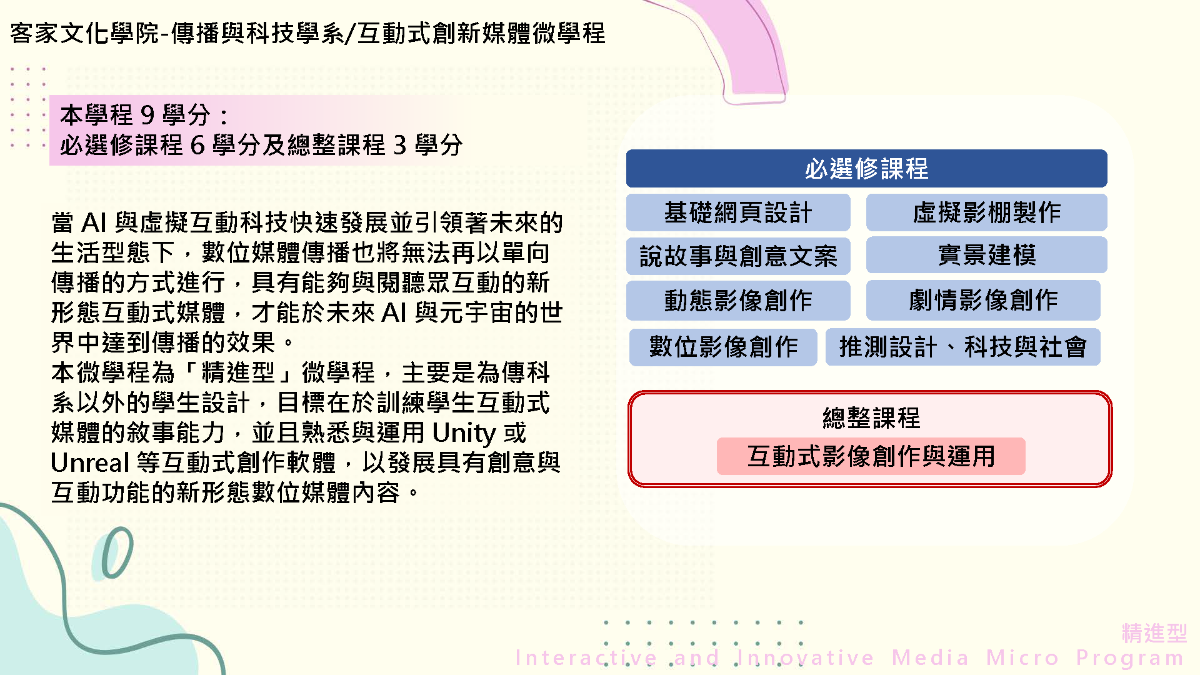 客家文化學院-傳播與科技學系/互動式創新媒體微學程

本學程 9 學分：
必選修課程 6 學分及總整課程 3 學分

當 AI 與虛擬互動科技快速發展並引領著未來的生活型態下，數位媒體傳播也將無法再以單向傳播的方式進行，具有能夠與閱聽眾互動的新形態互動式媒體，才能於未來 AI 與元宇宙的世界中達到傳播的效果。
本微學程為「精進型」微學程，主要是為傳科系以外的學生設計，目標在於訓練學生互動式媒體的敘事能力，並且熟悉與運用 Unity 或 Unreal 等互動式創作軟體，以發展具有創意與互動功能的新形態數位媒體內容。

必選修課程

基礎網頁設計
虛擬影棚製作
說故事與創意文案
實景建模
動態影像創作
劇情影像創作
數位影像創作
推測設計、科技與社會

總整課程
互動式影像創作與運用

精進型
Interactive and Innovative Media Micro Program